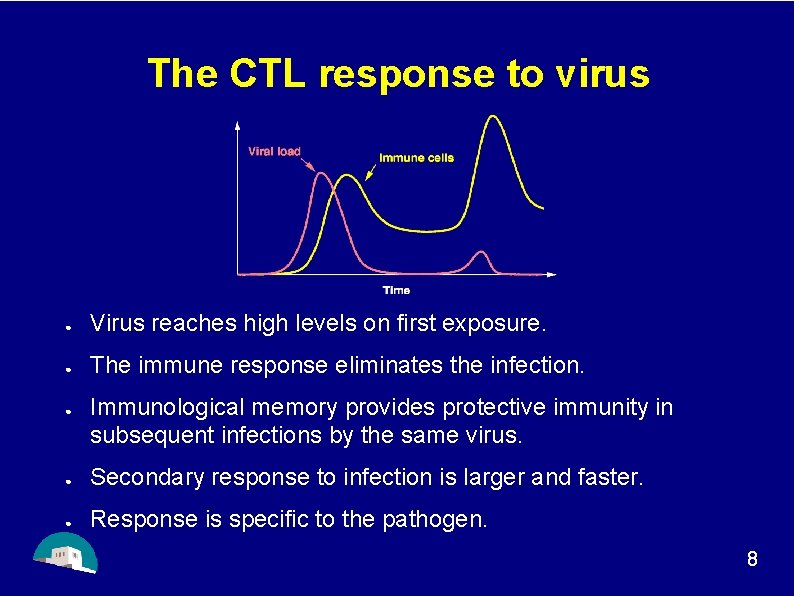 The CTL response to virus

Viral load

Immune cells

Time

- Virus reaches high levels on first exposure.
- The immune response eliminates the infection.
- Immunological memory provides protective immunity in subsequent infections by the same virus.
- Secondary response to infection is larger and faster.
- Response is specific to the pathogen.

8